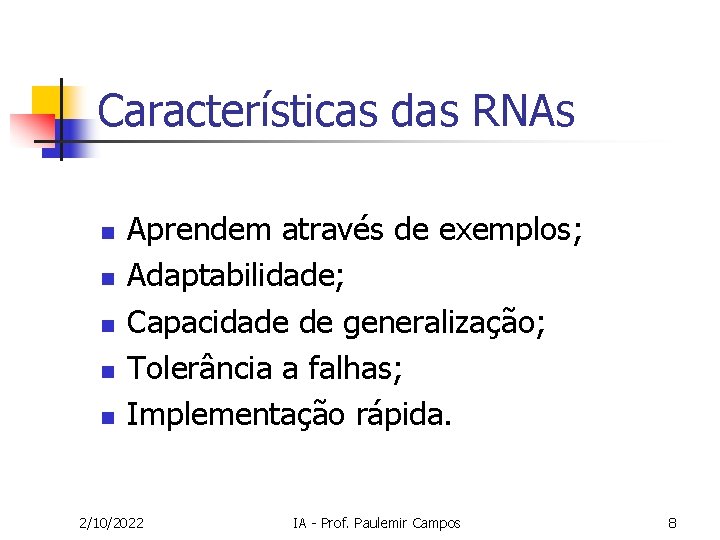 Características das RNAs

- Aprendem através de exemplos;
- Adaptabilidade;
- Capacidade de generalização;
- Tolerância a falhas;
- Implementação rápida.

2/10/2022

IA - Prof. Paulemir Campos

8